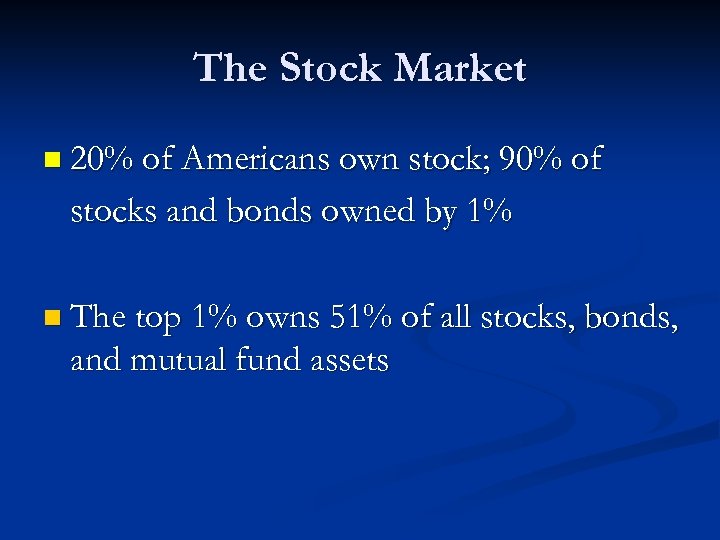 The Stock Market

20% of Americans own stock; 90% of stocks and bonds owned by 1%

The top 1% owns 51% of all stocks, bonds, and mutual fund assets